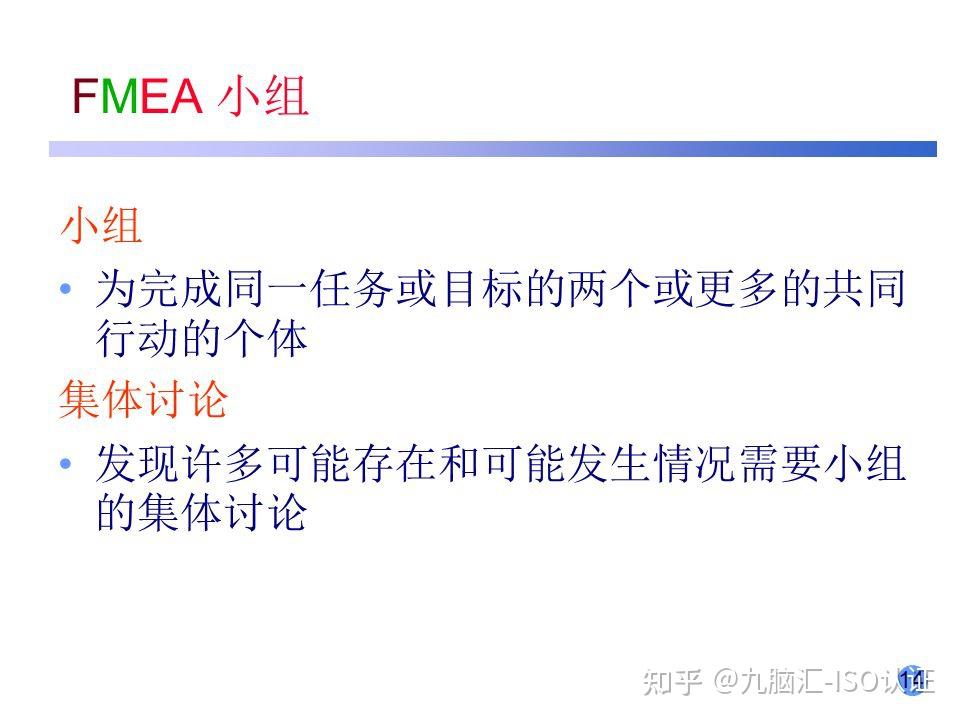 FMEA 小组

小组

• 为完成同一任务或目标的两个或更多的共同行动的个体

集体讨论

• 发现许多可能存在和可能发生情况需要小组的集体讨论

知乎 @九脑汇-ISO认证

11